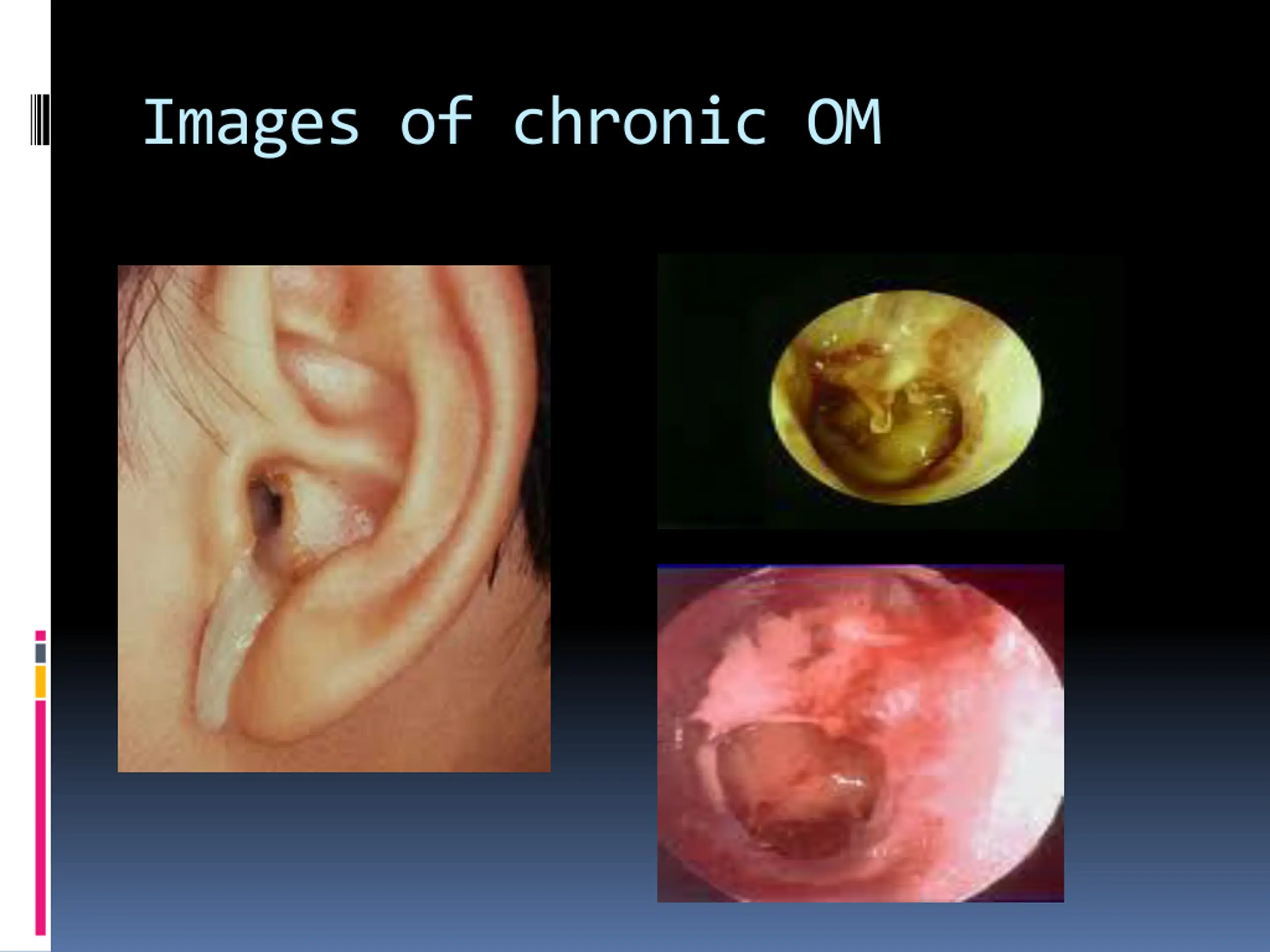 Images of chronic OM